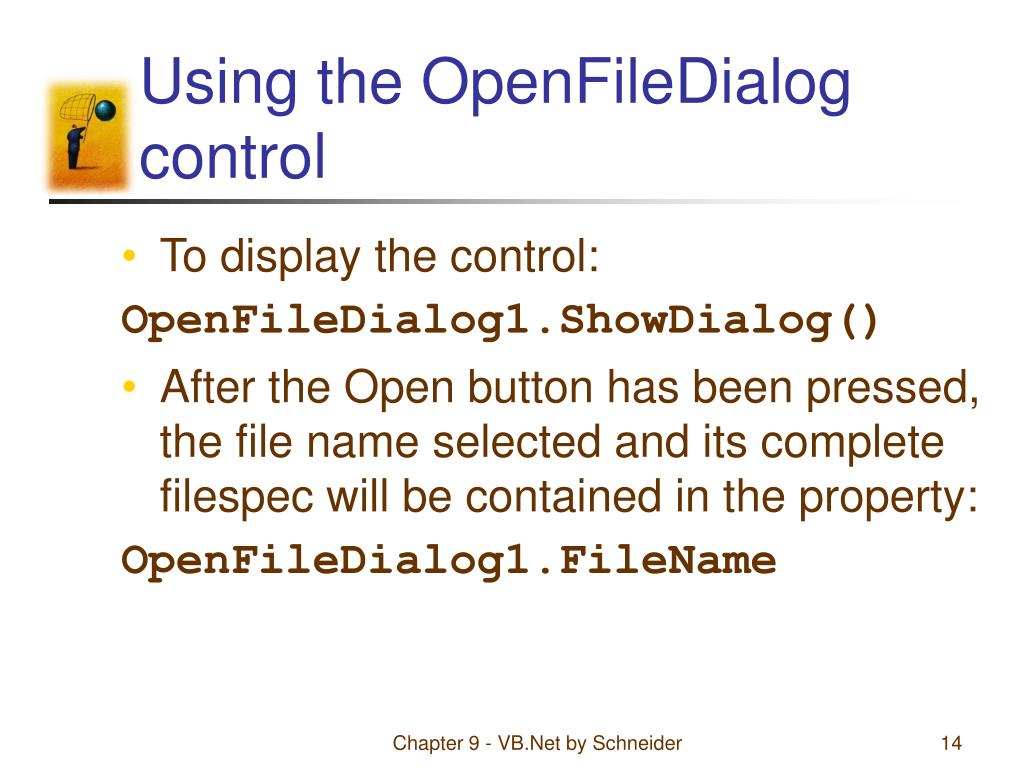 Using the OpenFileDialog control

• To display the control:

OpenFileDialog1.ShowDialog()

• After the Open button has been pressed, the file name selected and its complete filespec will be contained in the property:

OpenFileDialog1.FileName

Chapter 9 - VB.Net by Schneider

14